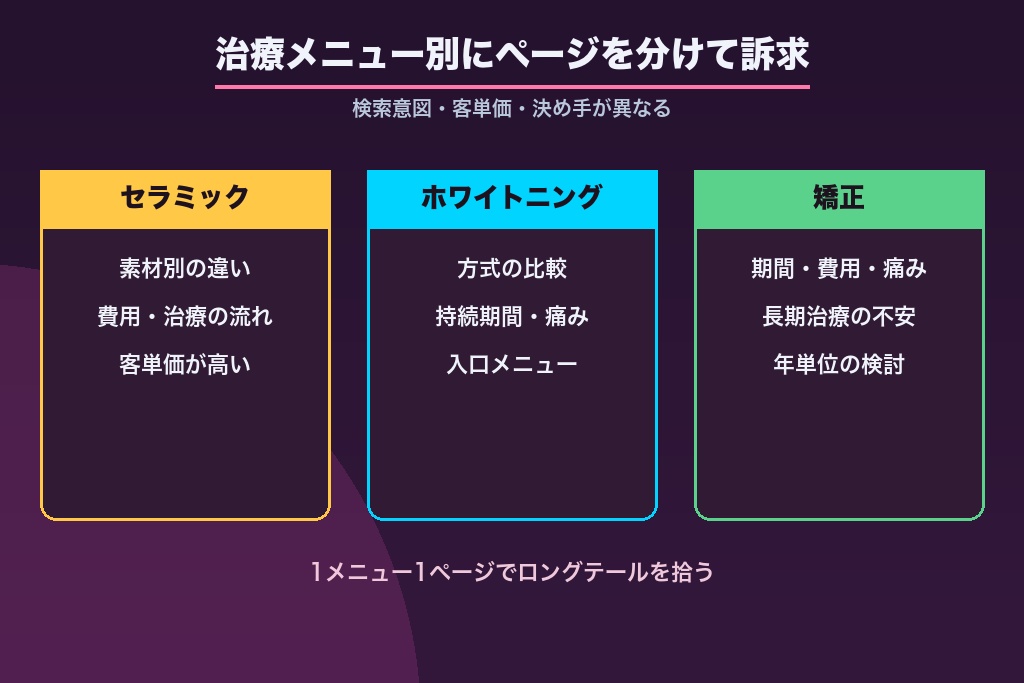 治療メニュー別にページを分けて訴求

検索意図・客単価・決め手が異なる

セラミック

素材別の違い

費用・治療の流れ

客単価が高い

ホワイトニング

方式の比較

持続期間・痛み

入口メニュー

矯正

期間・費用・痛み

長期治療の不安

年単位の検討

1メニュー1ページでロングテールを拾う